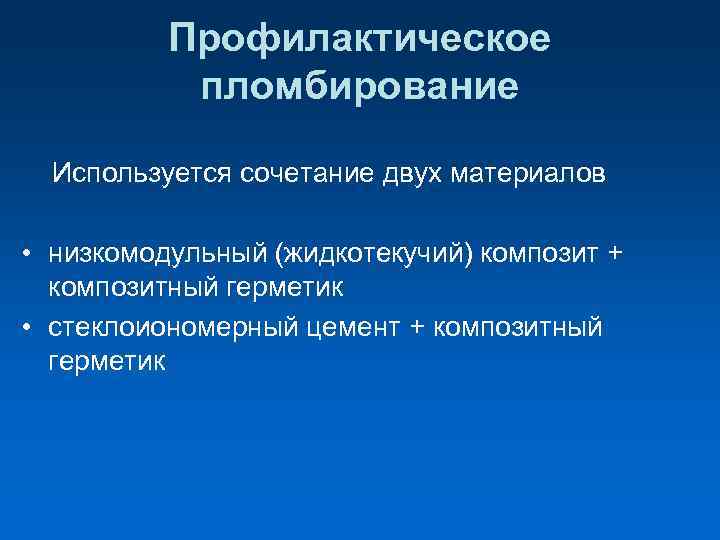 Профилактическое пломбирование

Используется сочетание двух материалов

• низкомодульный (жидкотекучий) композит + композитный герметик
• стеклоиономерный цемент + композитный герметик